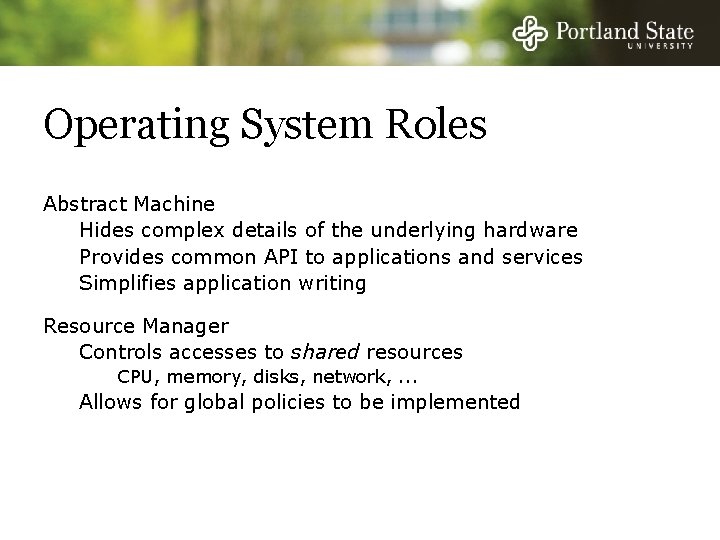 Portland State
UNIVERSITY

Operating System Roles

Abstract Machine
Hides complex details of the underlying hardware
Provides common API to applications and services
Simplifies application writing

Resource Manager
Controls accesses to shared resources
CPU, memory, disks, network, ...
Allows for global policies to be implemented